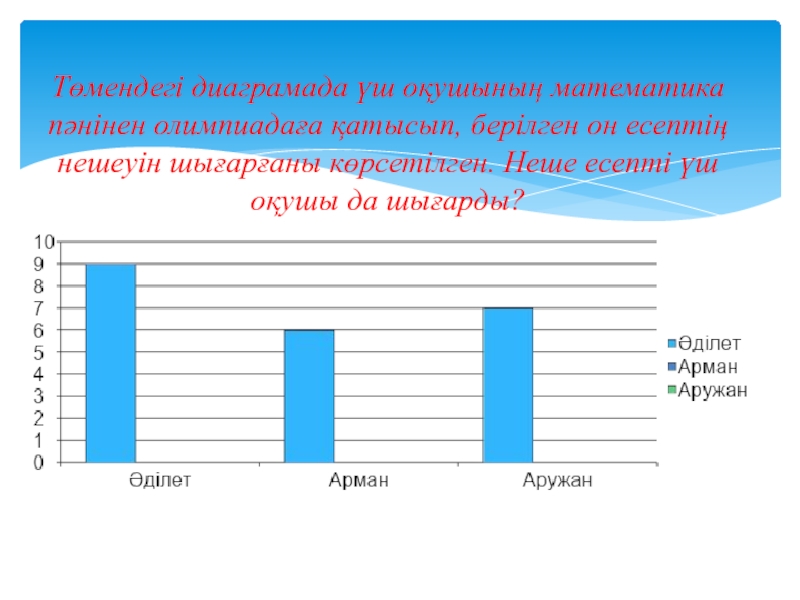 Төмендегі диаграмада үш оқушының математика пәнінен олимпиадаға қатысып, берілген он есептің нешеуін шығарғаны көрсетілген. Неше есепті үш оқушы да шығарды?

10
9
8
7
6
5
4
3
2
1
0

Әділет
Арман
Аружан

Әділет
Арман
Аружан